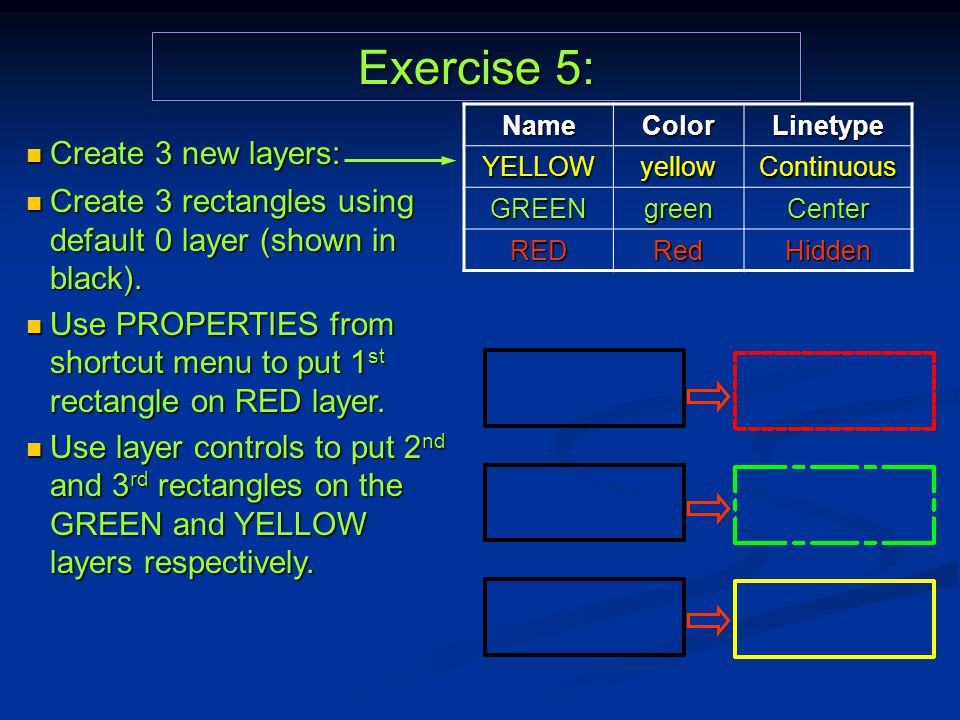 Exercise 5:

- Create 3 new layers:
- Create 3 rectangles using default 0 layer (shown in black).
- Use PROPERTIES from shortcut menu to put 1$^{st}$ rectangle on RED layer.
- Use layer controls to put 2$^{nd}$ and 3$^{rd}$ rectangles on the GREEN and YELLOW layers respectively.

| Name | Color | Linetype |
|---|---|---|
| YELLOW | yellow | Continuous |
| GREEN | green | Center |
| RED | Red | Hidden |